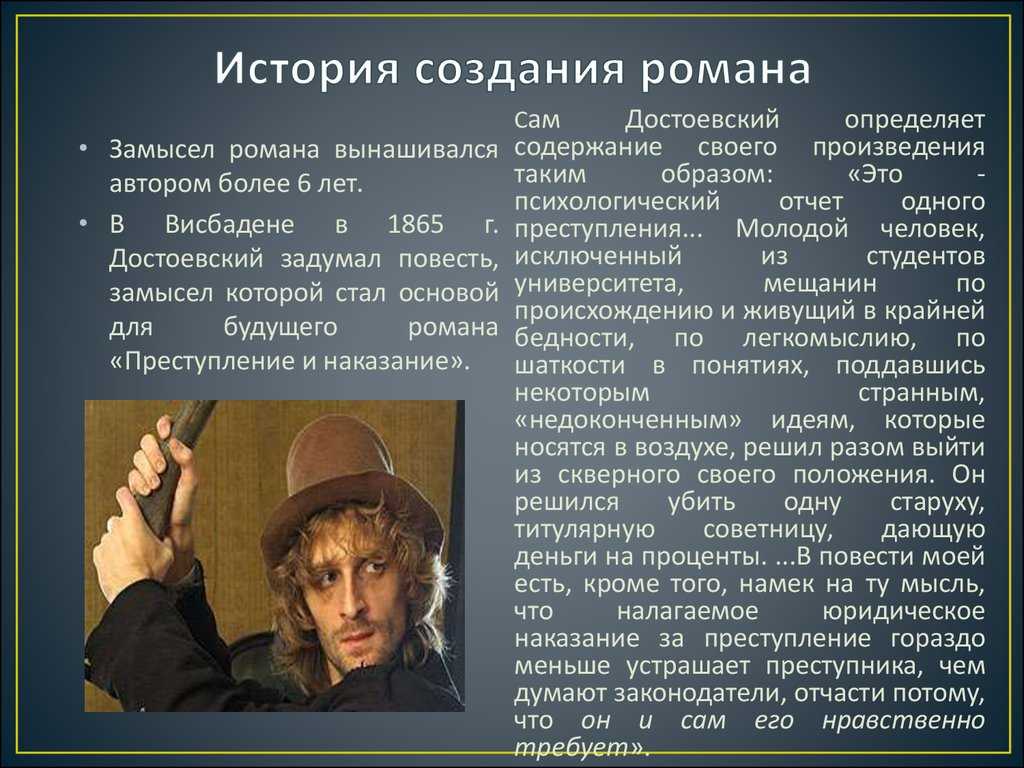 История создания романа

• Замысел романа вынашивался автором более 6 лет.

• В Висбадене в 1865 г. Достоевский задумал повесть, замысел которой стал основой для будущего романа «Преступление и наказание».

Сам Достоевский определяет содержание своего произведения таким образом: «Это - психологический отчет одного преступления... Молодой человек, исключенный из студентов университета, мещанин по происхождению и живущий в крайней бедности, по легкомыслию, по шаткости в понятиях, поддавшись некоторым странным, «недоконченным» идеям, которые носятся в воздухе, решил разом выйти из скверного своего положения. Он решился убить одну старуху, титулярную советницу, дающую деньги на проценты. ...В повести моей есть, кроме того, намек на ту мысль, что налагаемое юридическое наказание за преступление гораздо меньше устрашает преступника, чем думают законодатели, отчасти потому, что он и сам его нравственно требует».